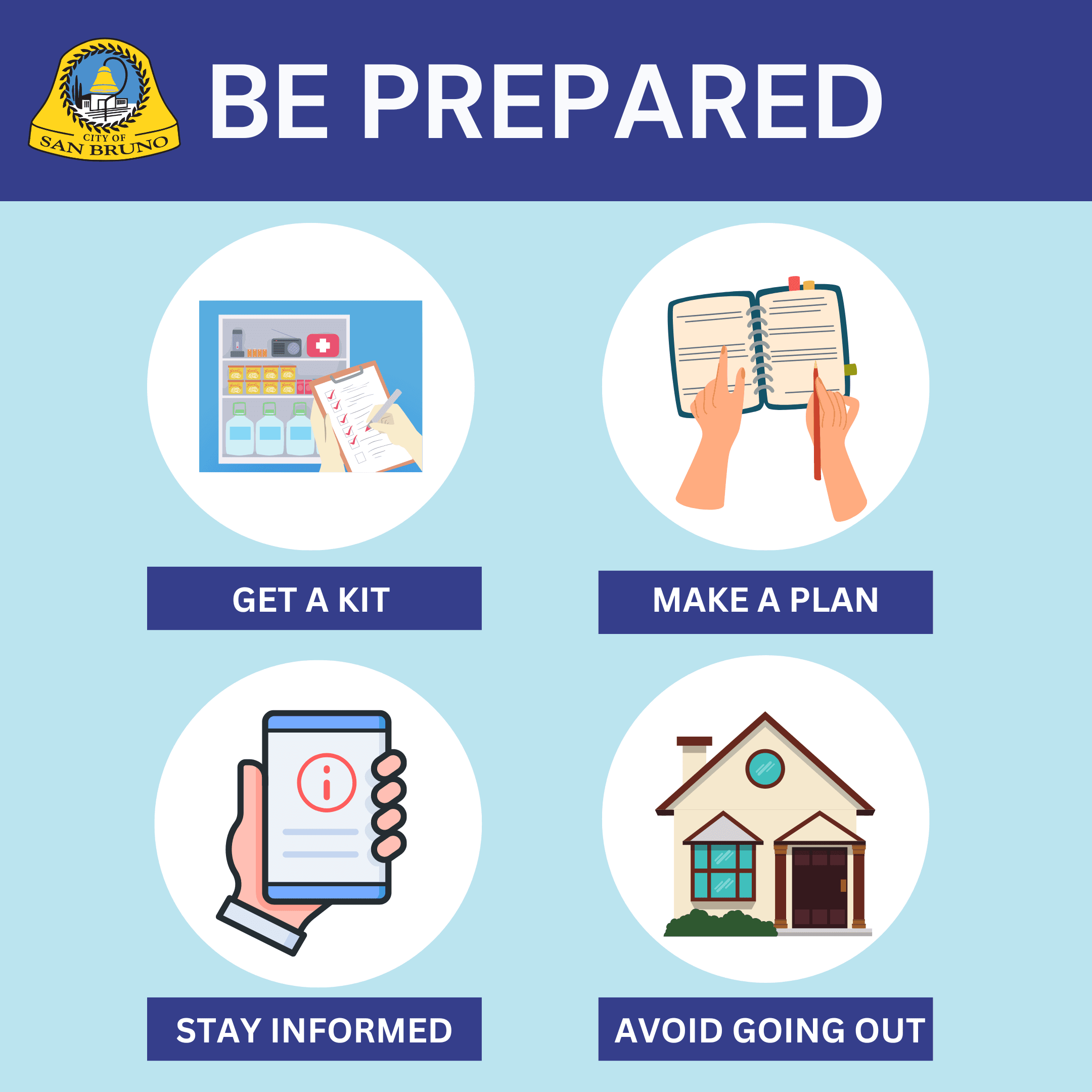 CITY OF SAN BRUNO

BE PREPARED

GET A KIT

MAKE A PLAN

STAY INFORMED

AVOID GOING OUT